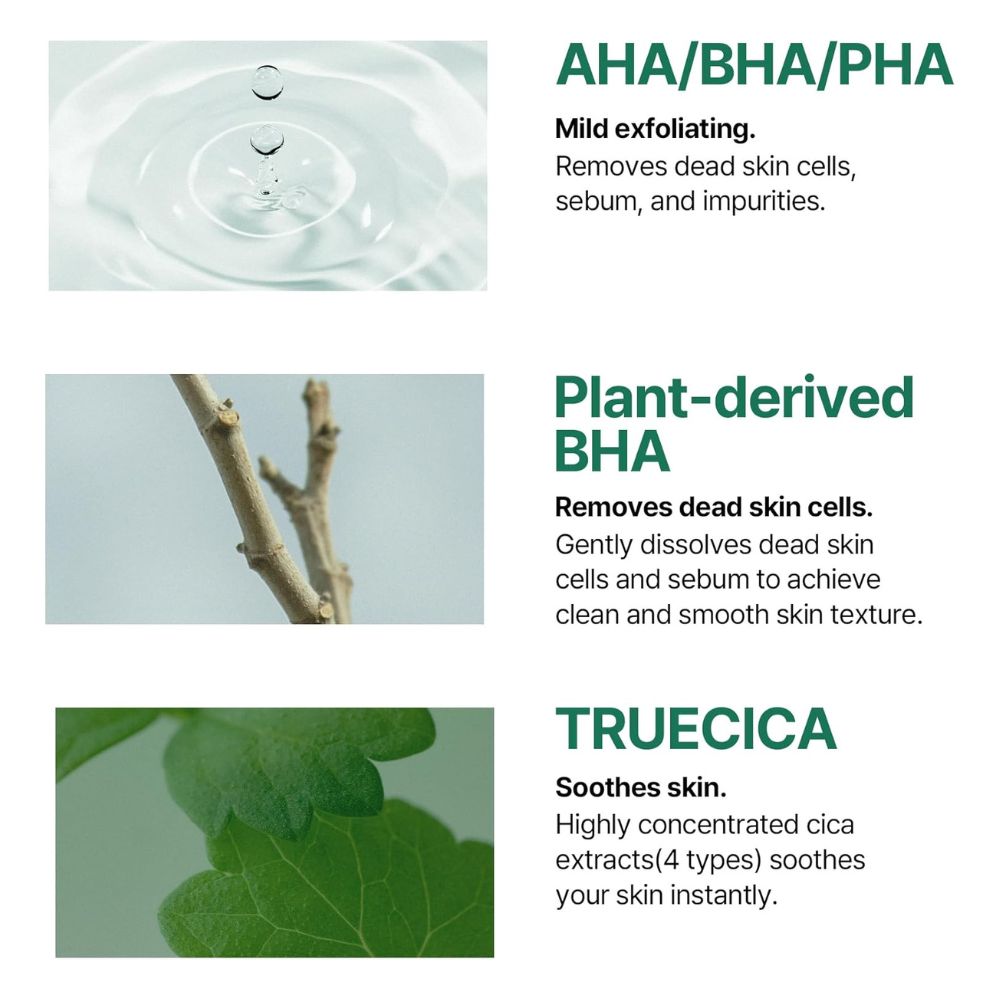 AHA/BHA/PHA

Mild exfoliating.
Removes dead skin cells, sebum, and impurities.

Plant-derived BHA

Removes dead skin cells.
Gently dissolves dead skin cells and sebum to achieve clean and smooth skin texture.

TRUECICA

Soothes skin.
Highly concentrated cica extracts(4 types) soothes your skin instantly.